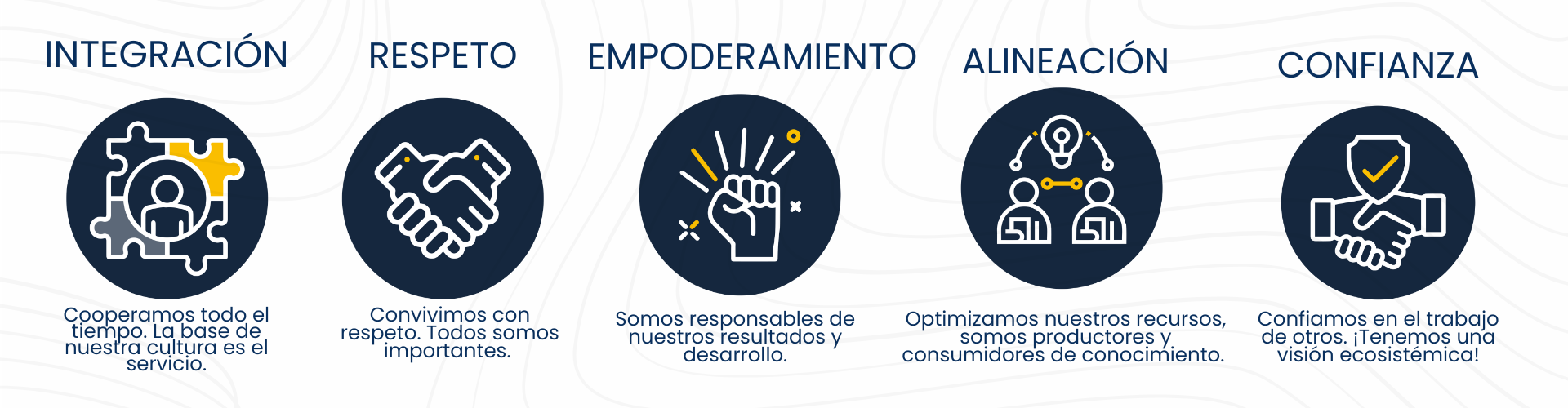 INTEGRACIÓN

Cooperamos todo el tiempo. La base de nuestra cultura es el servicio.

RESPETO

Convivimos con respeto. Todos somos importantes.

EMPODERAMIENTO

Somos responsables de nuestros resultados y desarrollo.

ALINEACIÓN

Optimizamos nuestros recursos, somos productores y consumidores de conocimiento.

CONFIANZA

Confiamos en el trabajo de otros. ¡Tenemos una visión ecosistémica!